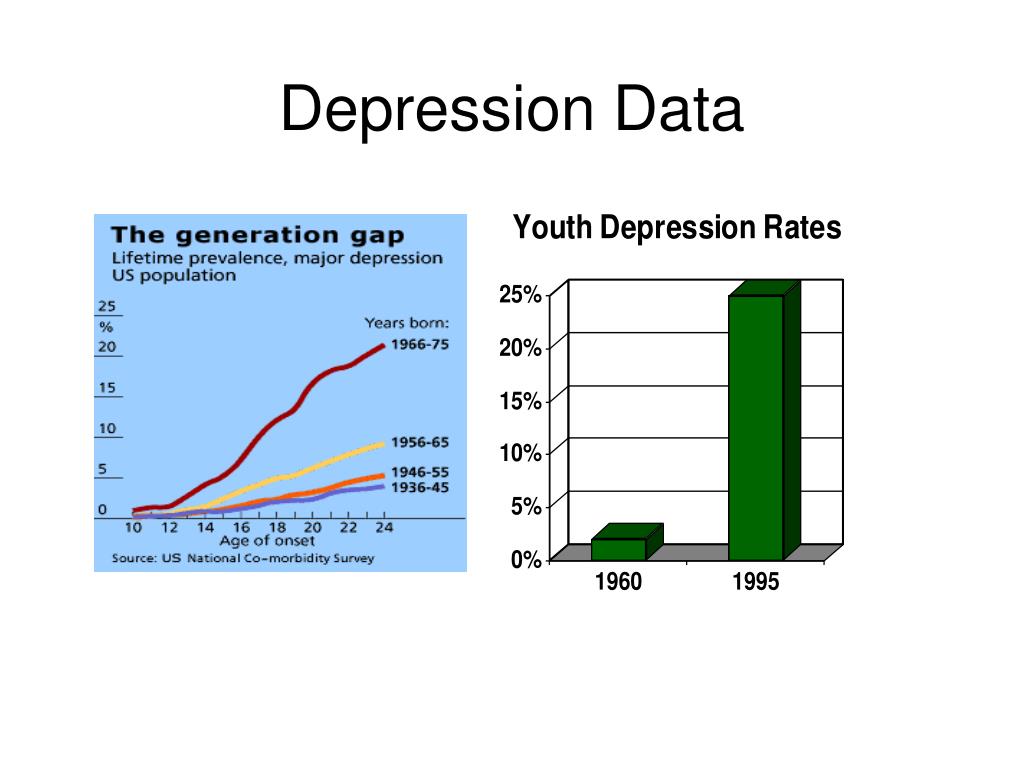 Depression Data

The generation gap
Lifetime prevalence, major depression
US population

25
%
20
15
10
5
0

Years born:
1966-75
1956-65
1946-55
1936-45

10 12 14 16 18 20 22 24
Age of onset
Source: US National Co-morbidity Survey

Youth Depression Rates

25%
20%
15%
10%
5%
0%

1960
1995